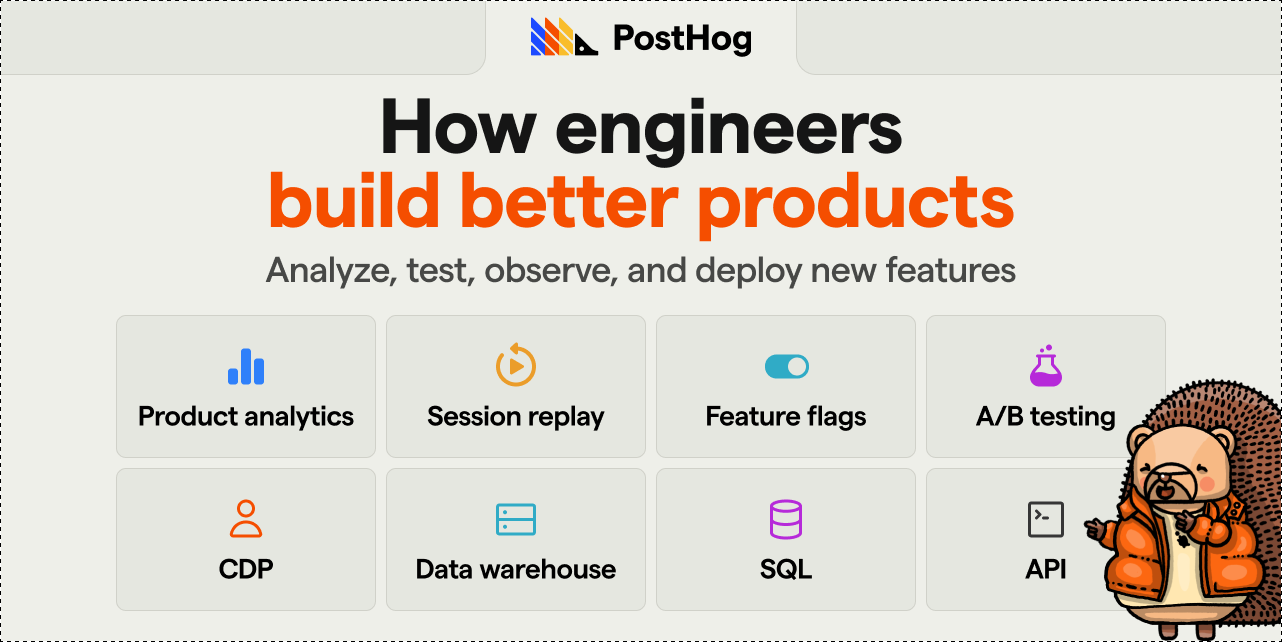 PostHog

How engineers
build better products

Analyze, test, observe, and deploy new features

Product analytics

Session replay

Feature flags

A/B testing

CDP

Data warehouse

SQL

API